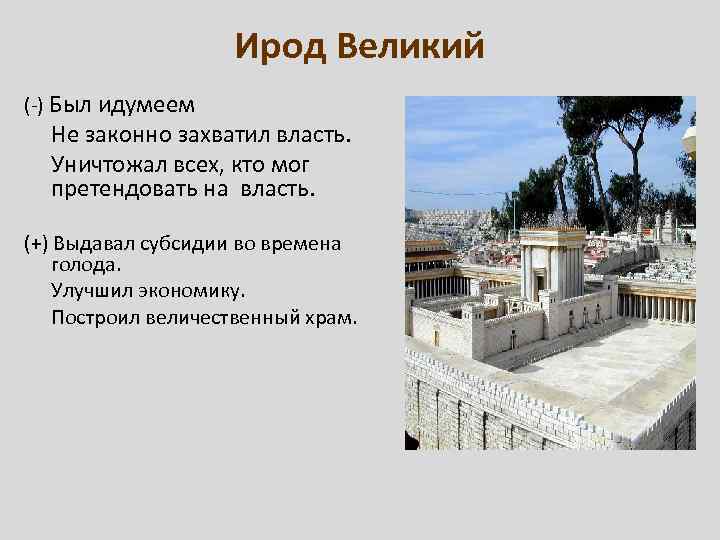 Ирод Великий

(-) Был идумеем

Не законно захватил власть.

Уничтожал всех, кто мог претендовать на власть.

(+) Выдавал субсидии во времена голода.

Улучшил экономику.

Построил величественный храм.